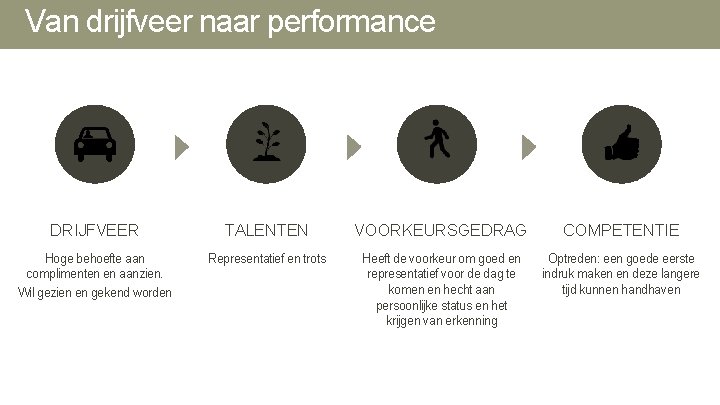 Van drijfveer naar performance

DRIJFVEER

Hoge behoefte aan complimenten en aanzien.

Wil gezien en gekend worden

TALENTEN

Representatief en trots

VOORKEURSGEDRAG

Heeft de voorkeur om goed en representatief voor de dag te komen en hecht aan persoonlijke status en het krijgen van erkenning

COMPETENTIE

Optreden: een goede eerste indruk maken en deze langere tijd kunnen handhaven